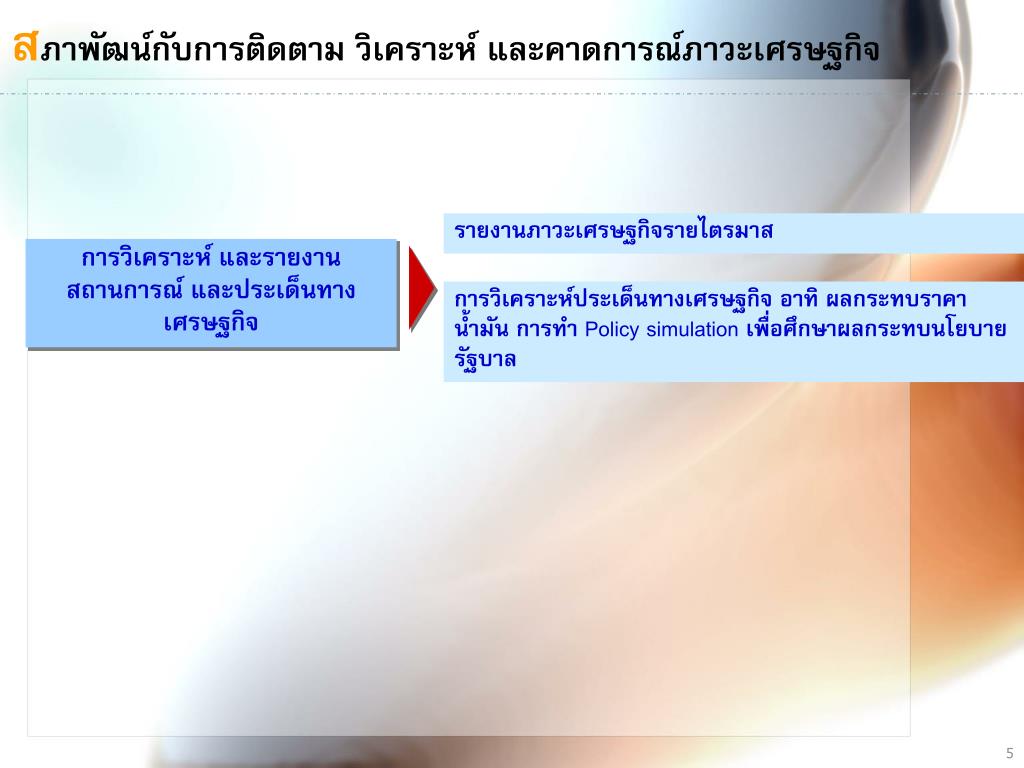 สภาพัฒน์กับการติดตาม วิเคราะห์ และคาดการณ์ภาวะเศรษฐกิจ

การวิเคราะห์ และรายงานสถานการณ์ และประเด็นทางเศรษฐกิจ

รายงานภาวะเศรษฐกิจรายไตรมาส

การวิเคราะห์ประเด็นทางเศรษฐกิจ อาทิ ผลกระทบราคาน้ำมัน การทำ Policy simulation เพื่อศึกษาผลกระทบนโยบายรัฐบาล

5